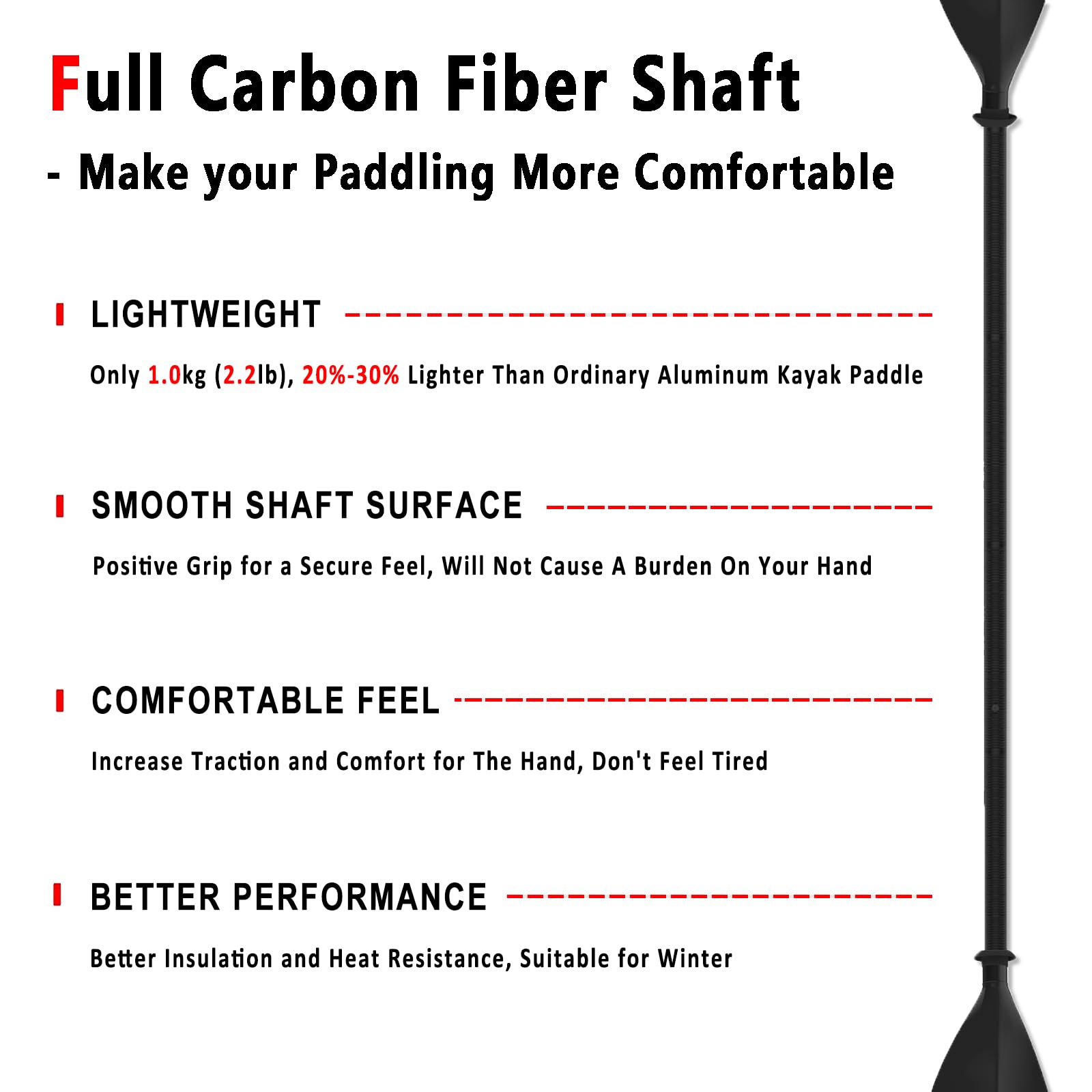 Full Carbon Fiber Shaft

- Make your Paddling More Comfortable

LIGHTWEIGHT

Only 1.0kg (2.2lb), 20%-30% Lighter Than Ordinary Aluminum Kayak Paddle

SMOOTH SHAFT SURFACE

Positive Grip for a Secure Feel, Will Not Cause A Burden On Your Hand

COMFORTABLE FEEL

Increase Traction and Comfort for The Hand, Don't Feel Tired

BETTER PERFORMANCE

Better Insulation and Heat Resistance, Suitable for Winter